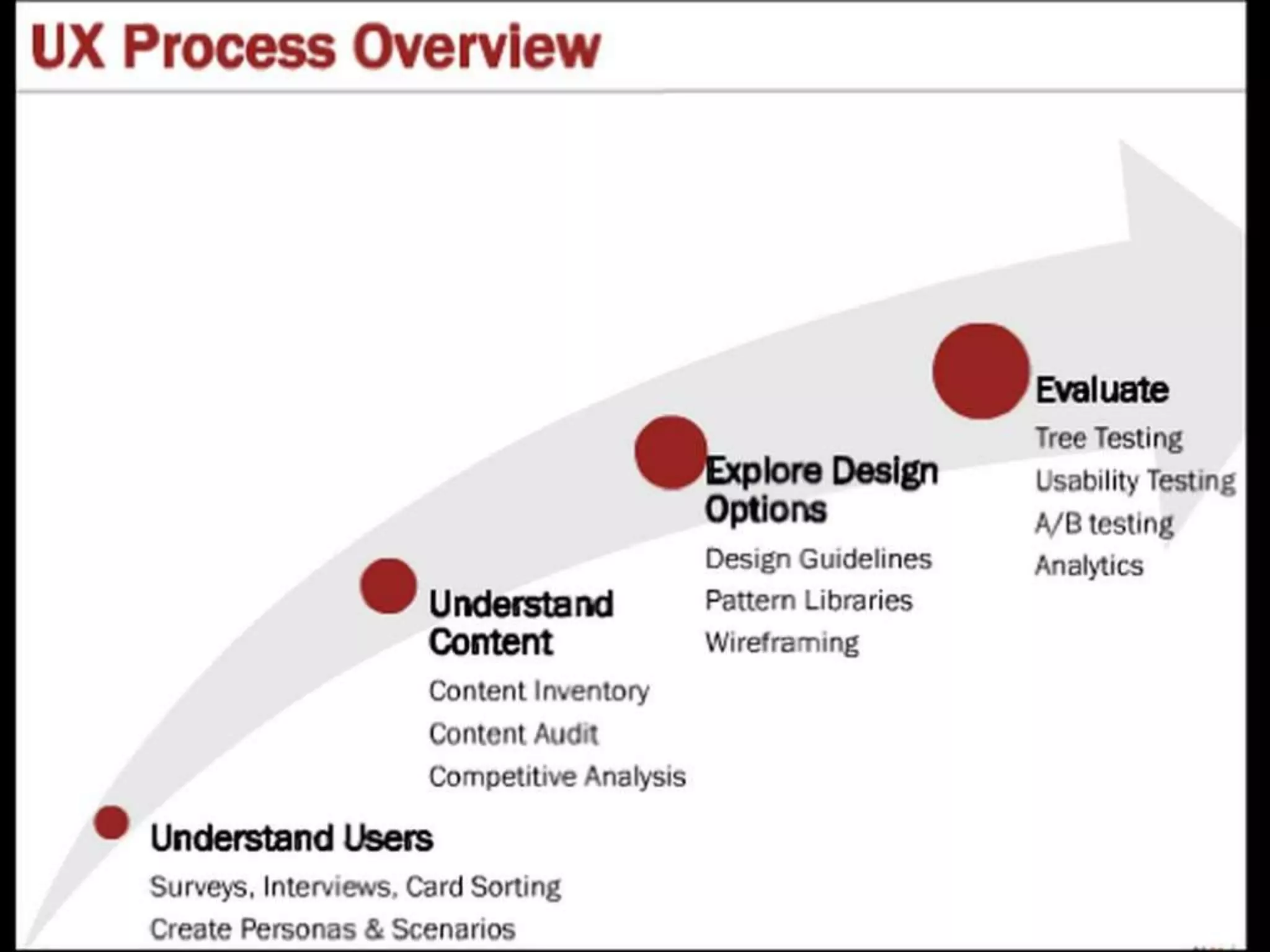 UX Process Overview

Understand Users

Surveys, Interviews, Card Sorting

Create Personas & Scenarios

Understand Content

Content Inventory

Content Audit

Competitive Analysis

Explore Design Options

Design Guidelines

Pattern Libraries

Wireframing

Evaluate

Tree Testing

Usability Testing

A/B testing

Analytics